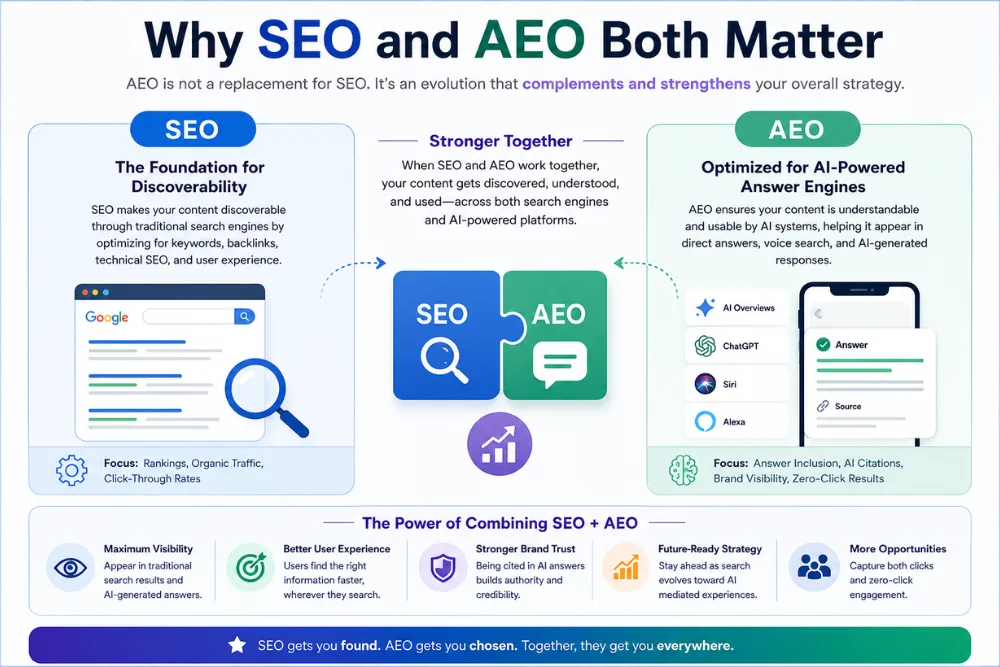 Why SEO and AEO Both Matter

AEO is not a replacement for SEO. It's an evolution that complements and strengthens your overall strategy.

SEO

The Foundation for Discoverability

SEO makes your content discoverable through traditional search engines by optimizing for keywords, backlinks, technical SEO, and user experience.

Google

Focus: Rankings, Organic Traffic, Click-Through Rates

Stronger Together

When SEO and AEO work together, your content gets discovered, understood, and used—across both search engines and AI-powered platforms.

SEO

AEO

AEO

Optimized for AI-Powered Answer Engines

AEO ensures your content is understandable and usable by AI systems, helping it appear in direct answers, voice search, and AI-generated responses.

AI Overviews

ChatGPT

Siri

Alexa

Answer

Source

Focus: Answer Inclusion, AI Citations, Brand Visibility, Zero-Click Results

The Power of Combining SEO + AEO

Maximum Visibility
Appear in traditional search results and AI-generated answers.

Better User Experience
Users find the right information faster, wherever they search.

Stronger Brand Trust
Being cited in AI answers builds authority and credibility.

Future-Ready Strategy
Stay ahead as search evolves toward AI mediated experiences.

More Opportunities
Capture both clicks and zero-click engagement.

SEO gets you found. AEO gets you chosen. Together, they get you everywhere.